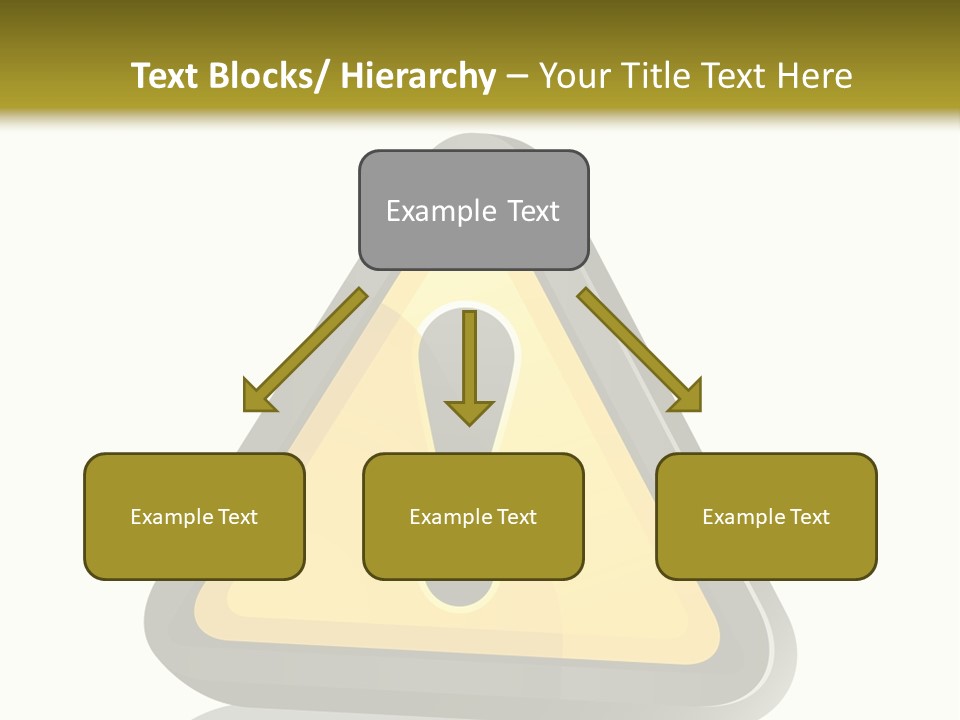 Text Blocks/ Hierarchy – Your Title Text Here

Example Text

Example Text

Example Text

Example Text